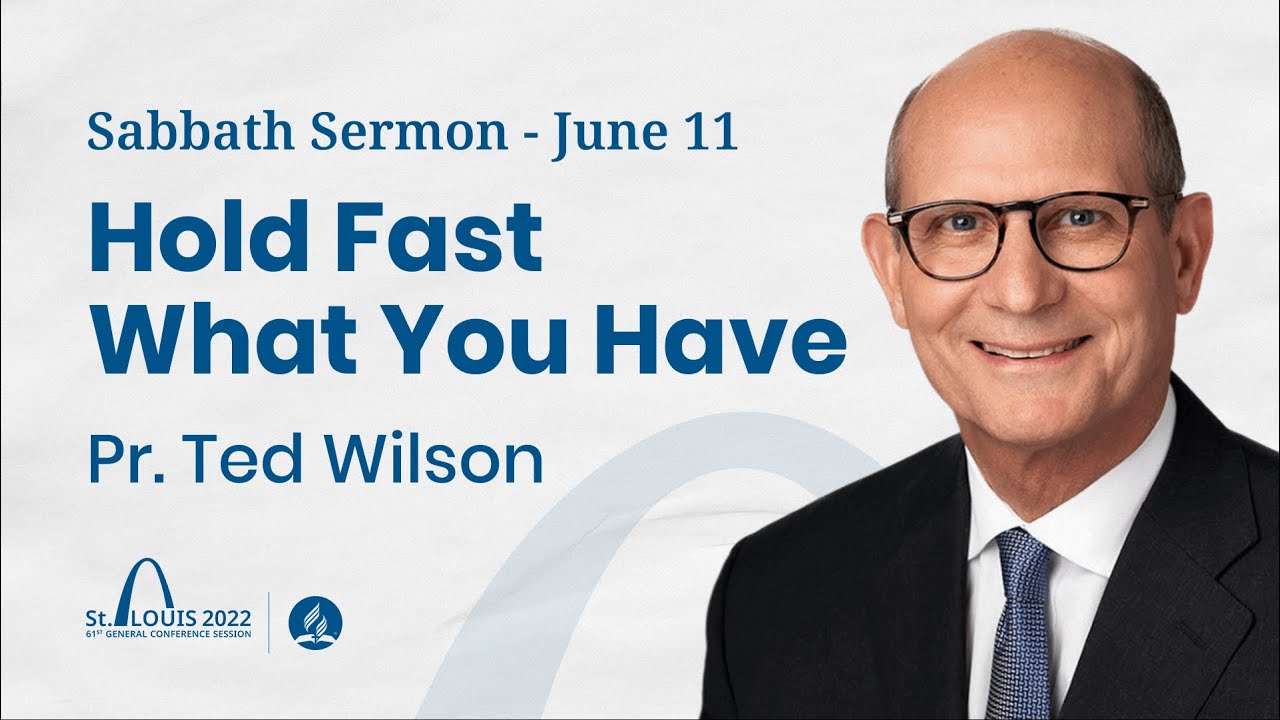 Sabbath Sermon - June 11

Hold Fast What You Have

Pr. Ted Wilson

St. LOUIS 2022
61ST GENERAL CONFERENCE SESSION